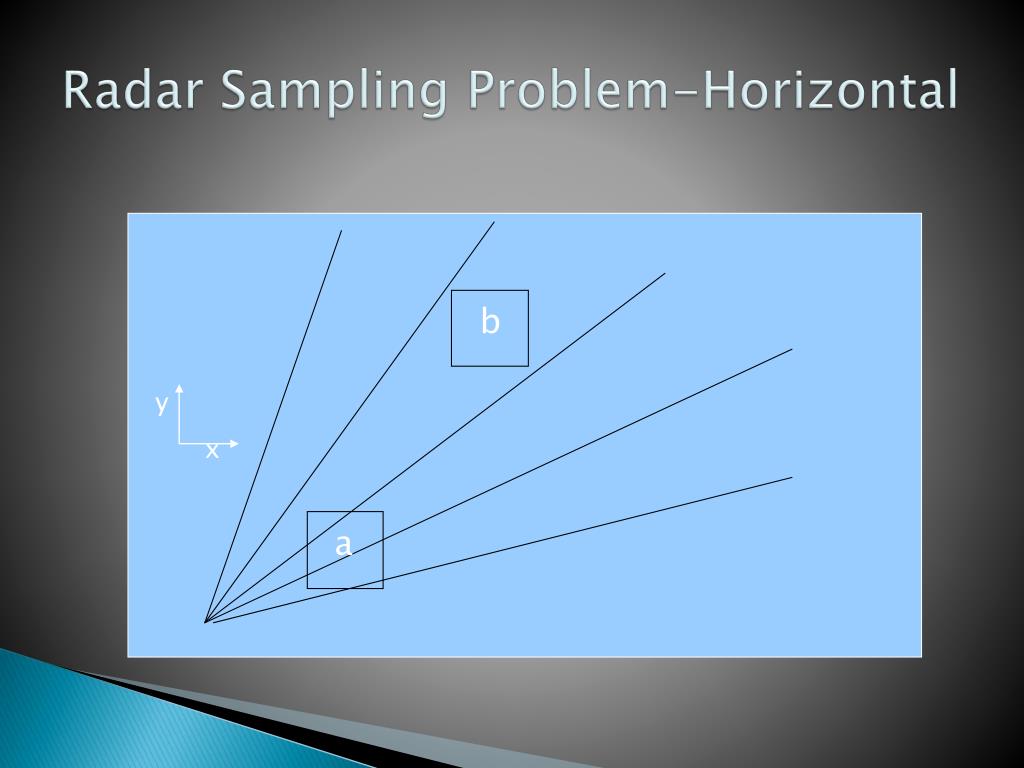 Radar Sampling Problem–Horizontal

b

y

x

a